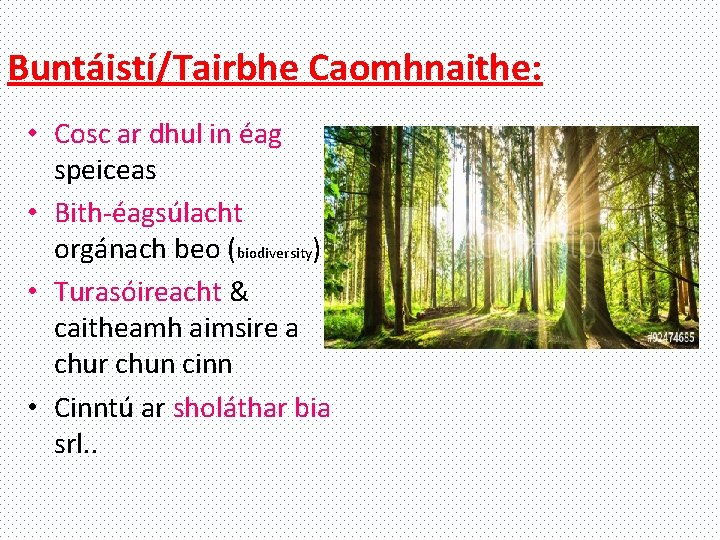 Buntáistí/Tairbhe Caomhnaithe:

• Cosc ar dhul in éag speiceas
• Bith-éagsúlacht orgánach beo (biodiversity)
• Turasóireacht & caitheamh aimsire a chur chun cinn
• Cinntú ar sholáthar bia srl..

#92474655